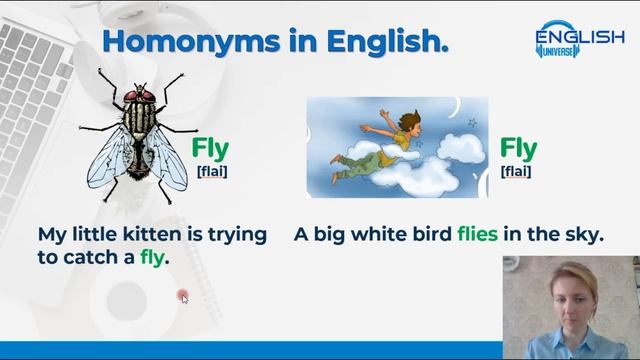 Homonyms in English.

ENGLISH UNIVERSE

Fly
[flai]

Fly
[flai]

My little kitten is trying to catch a fly.

A big white bird flies in the sky.